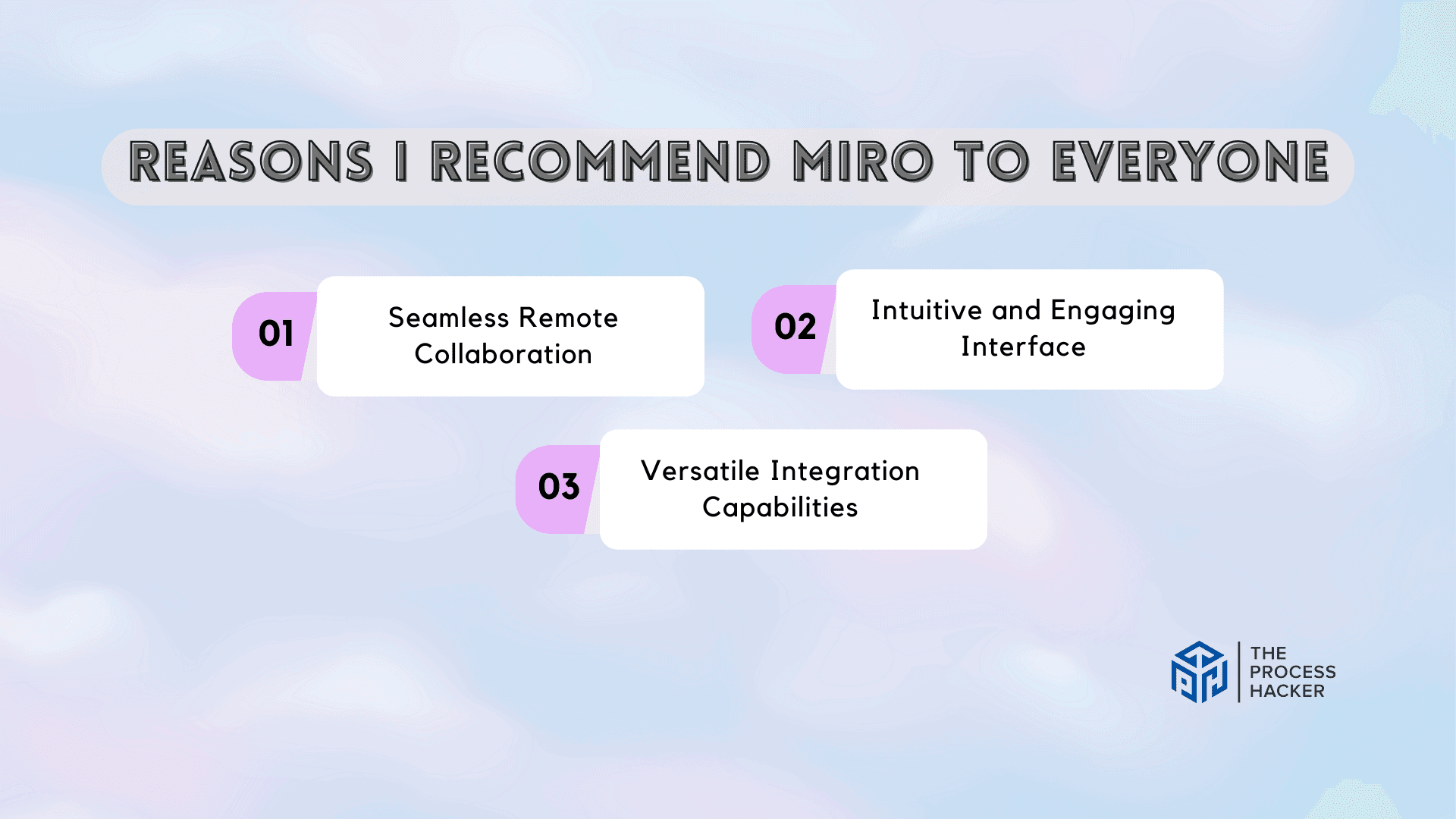 REASONS I RECOMMEND MIRO TO EVERYONE

01 Seamless Remote Collaboration

02 Intuitive and Engaging Interface

03 Versatile Integration Capabilities

THE PROCESS HACKER